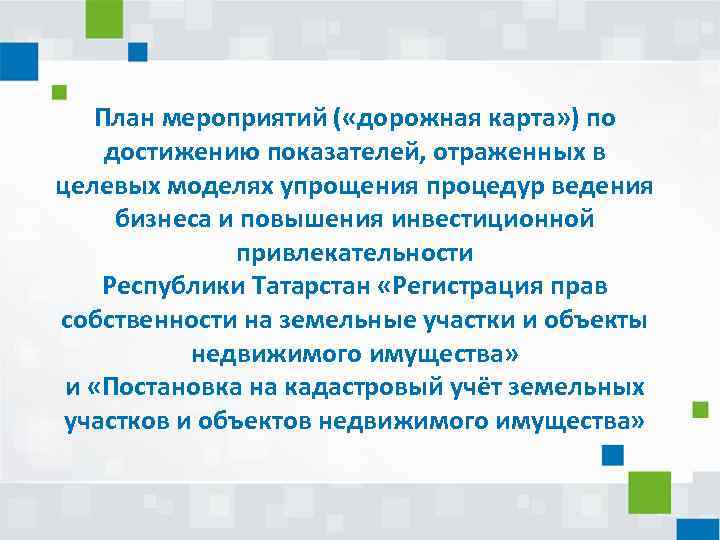 План мероприятий («дорожная карта») по достижению показателей, отраженных в целевых моделях упрощения процедур ведения бизнеса и повышения инвестиционной привлекательности
Республики Татарстан «Регистрация прав собственности на земельные участки и объекты недвижимого имущества»
и «Постановка на кадастровый учёт земельных участков и объектов недвижимого имущества»